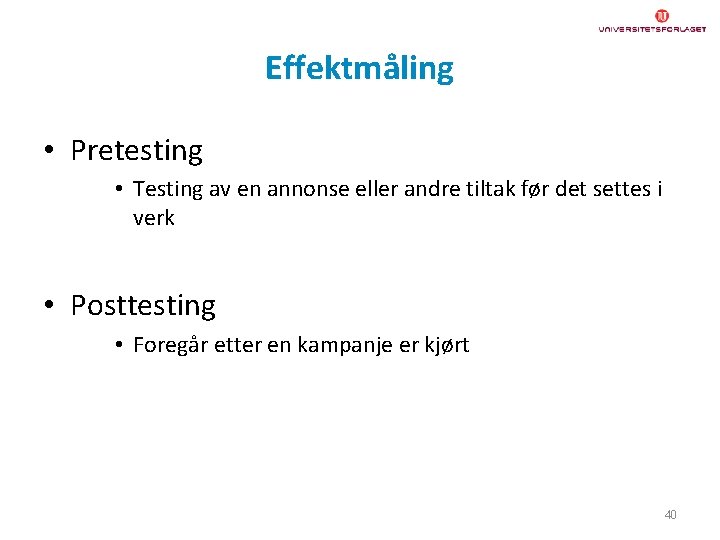 UNIVERSITETSFORLAGET

Effektmåling

• Pretesting
  • Testing av en annonse eller andre tiltak før det settes i verk

• Posttesting
  • Foregår etter en kampanje er kjørt

40